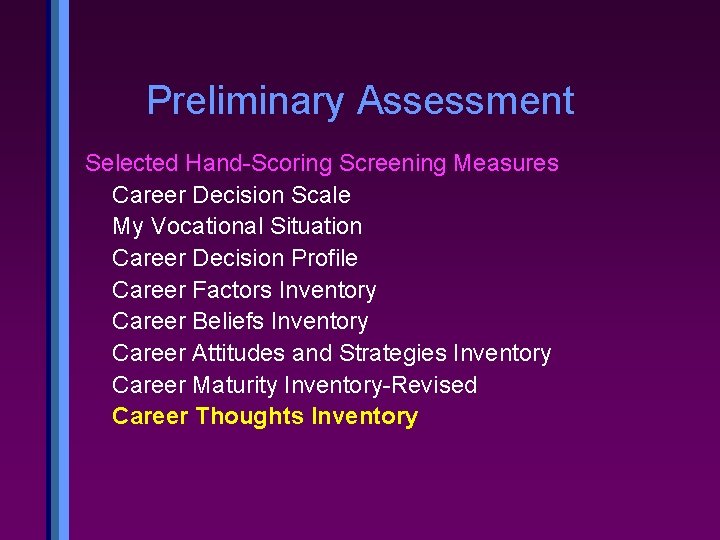 Preliminary Assessment

Selected Hand-Scoring Screening Measures

Career Decision Scale
My Vocational Situation
Career Decision Profile
Career Factors Inventory
Career Beliefs Inventory
Career Attitudes and Strategies Inventory
Career Maturity Inventory-Revised
Career Thoughts Inventory